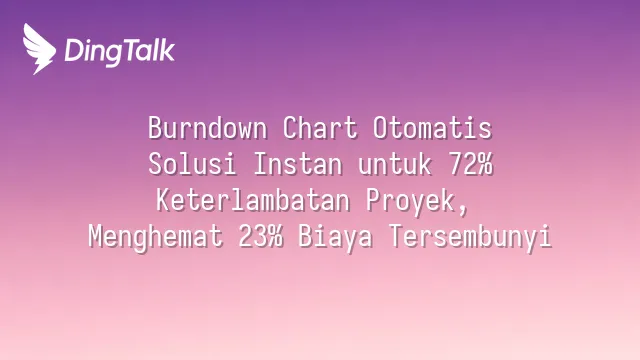 DingTalk

Burndown Chart Otomatis
Solusi Instan untuk 72%
Keterlambatan Proyek,
Menghemat 23% Biaya Tersembunyi